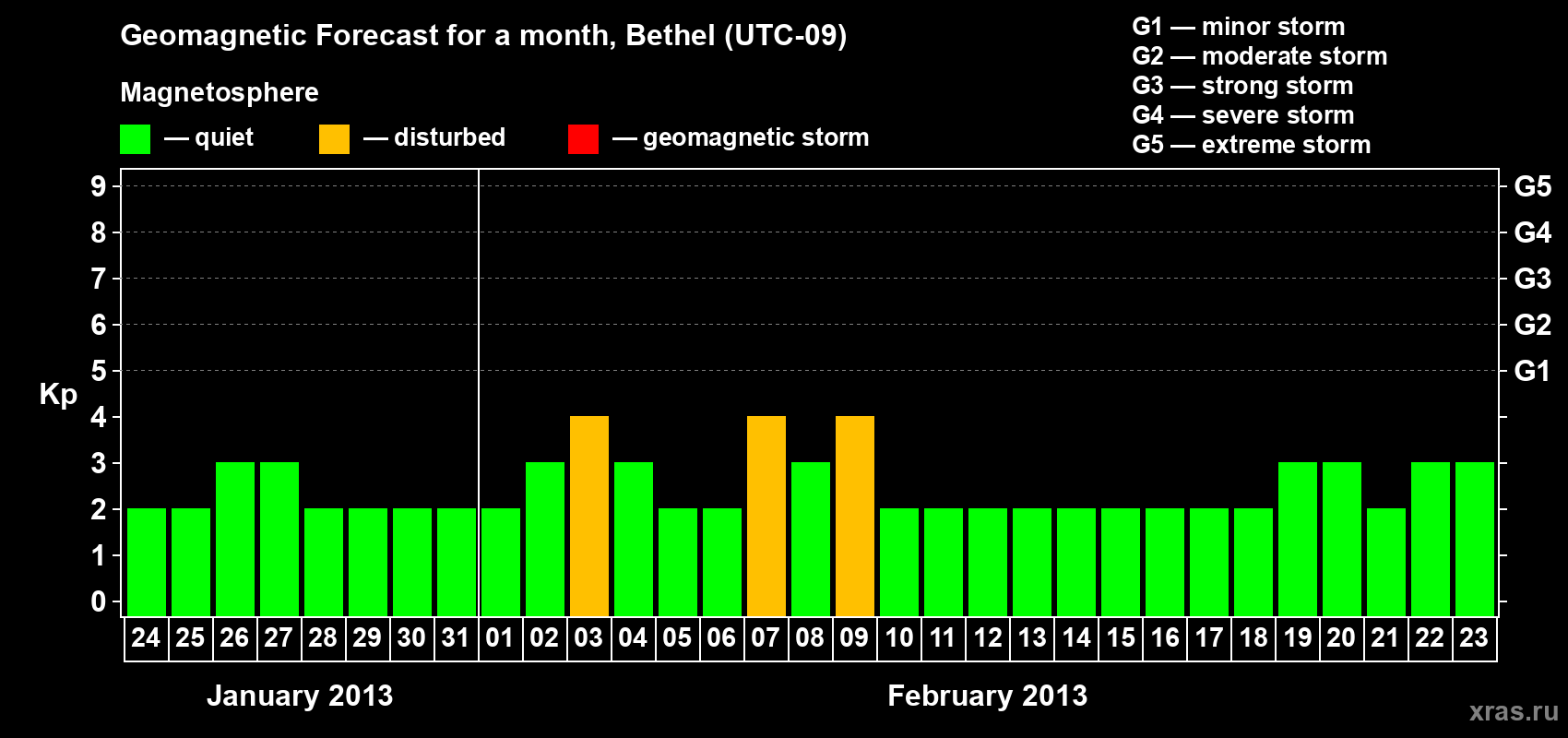 Geomagnetic Forecast for a month, Bethel (UTC-09)

Magnetosphere

— quiet — disturbed — geomagnetic storm

G1 — minor storm
G2 — moderate storm
G3 — strong storm
G4 — severe storm
G5 — extreme storm

Kp

9 8 7 6 5 4 3 2 1 0

G5 G4 G3 G2 G1

24 25 26 27 28 29 30 31 01 02 03 04 05 06 07 08 09 10 11 12 13 14 15 16 17 18 19 20 21 22 23

January 2013

February 2013

xras.ru